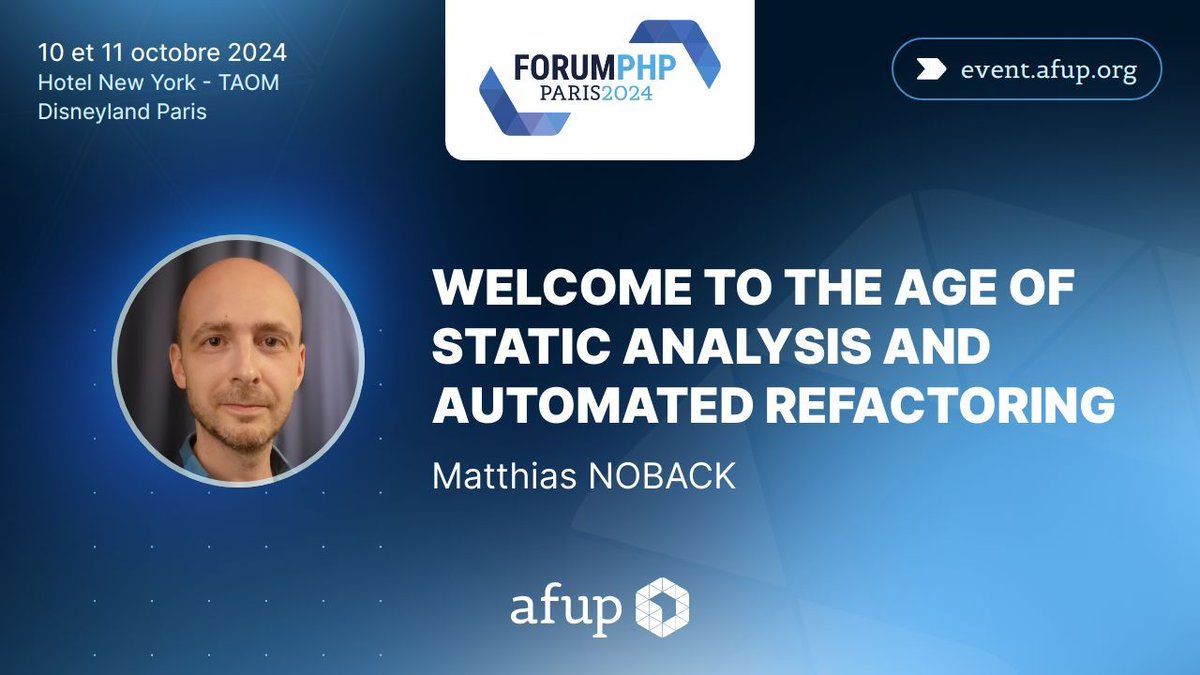 10 et 11 octobre 2024
Hotel New York - TAOM
Disneyland Paris

FORUMPHP
PARIS2024

event.afup.org

WELCOME TO THE AGE OF STATIC ANALYSIS AND AUTOMATED REFACTORING

Matthias NOBACK

afup